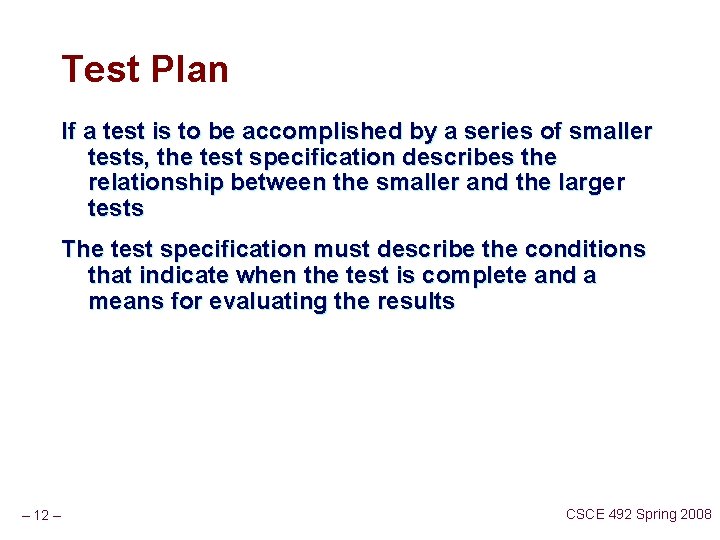 Test Plan

If a test is to be accomplished by a series of smaller tests, the test specification describes the relationship between the smaller and the larger tests

The test specification must describe the conditions that indicate when the test is complete and a means for evaluating the results

– 12 –

CSCE 492 Spring 2008